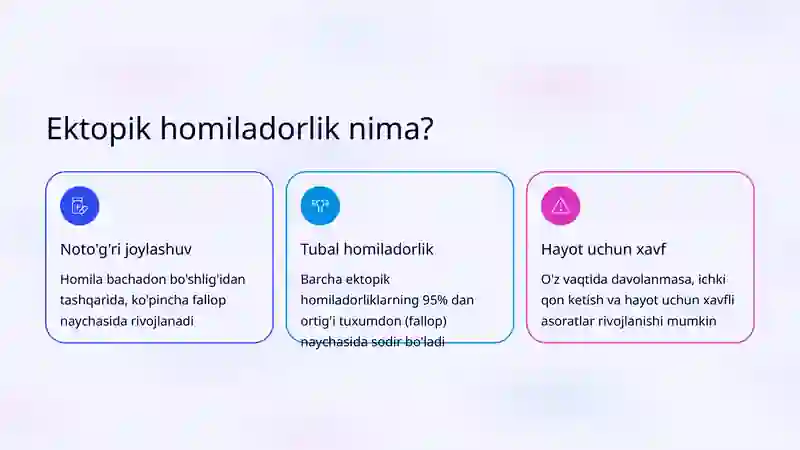 Ektopik homiladorlik nima?

Noto'g'ri joylashuv

Homila bachadon bo'shlig'idan tashqarida, ko'pincha fallop naychasida rivojlanadi

Tubal homiladorlik

Barcha ektopik homiladorliklarning 95% dan ortig'i tuxumdon (fallop) naychasida sodir bo'ladi

Hayot uchun xavf

O'z vaqtida davolanmasa, ichki qon ketish va hayot uchun xavfli asoratlar rivojlanishi mumkin